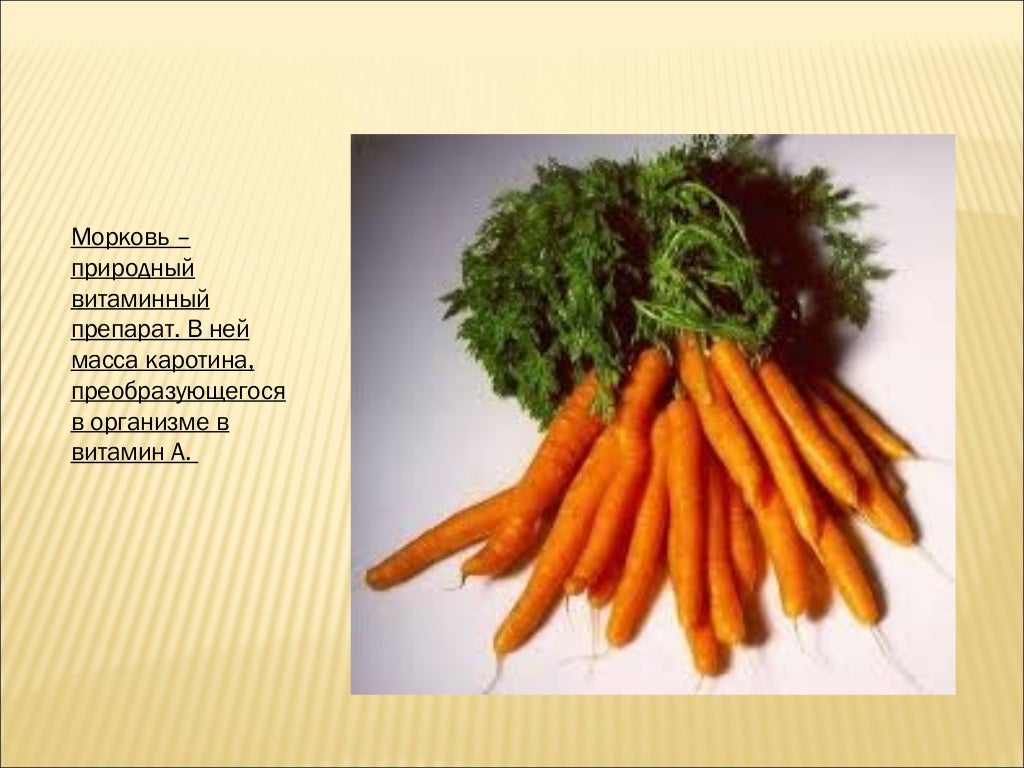 Морковь – природный витаминный препарат. В ней масса каротина, преобразующегося в организме в витамин А.